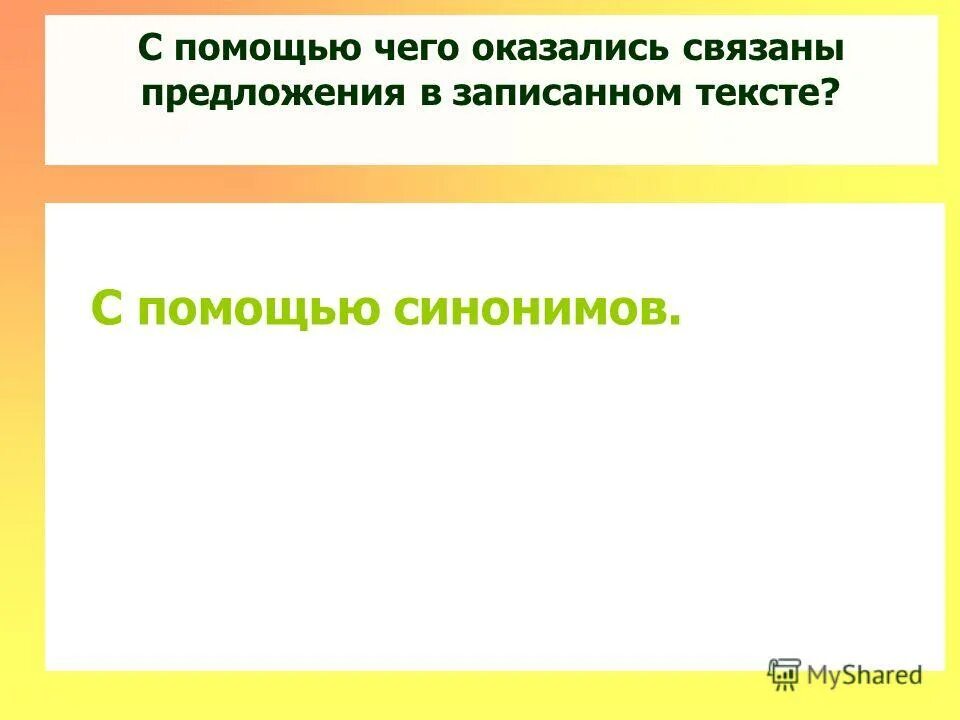 С помощью чего оказались связаны предложения в записанном тексте?

С помощью синонимов.

MyShared